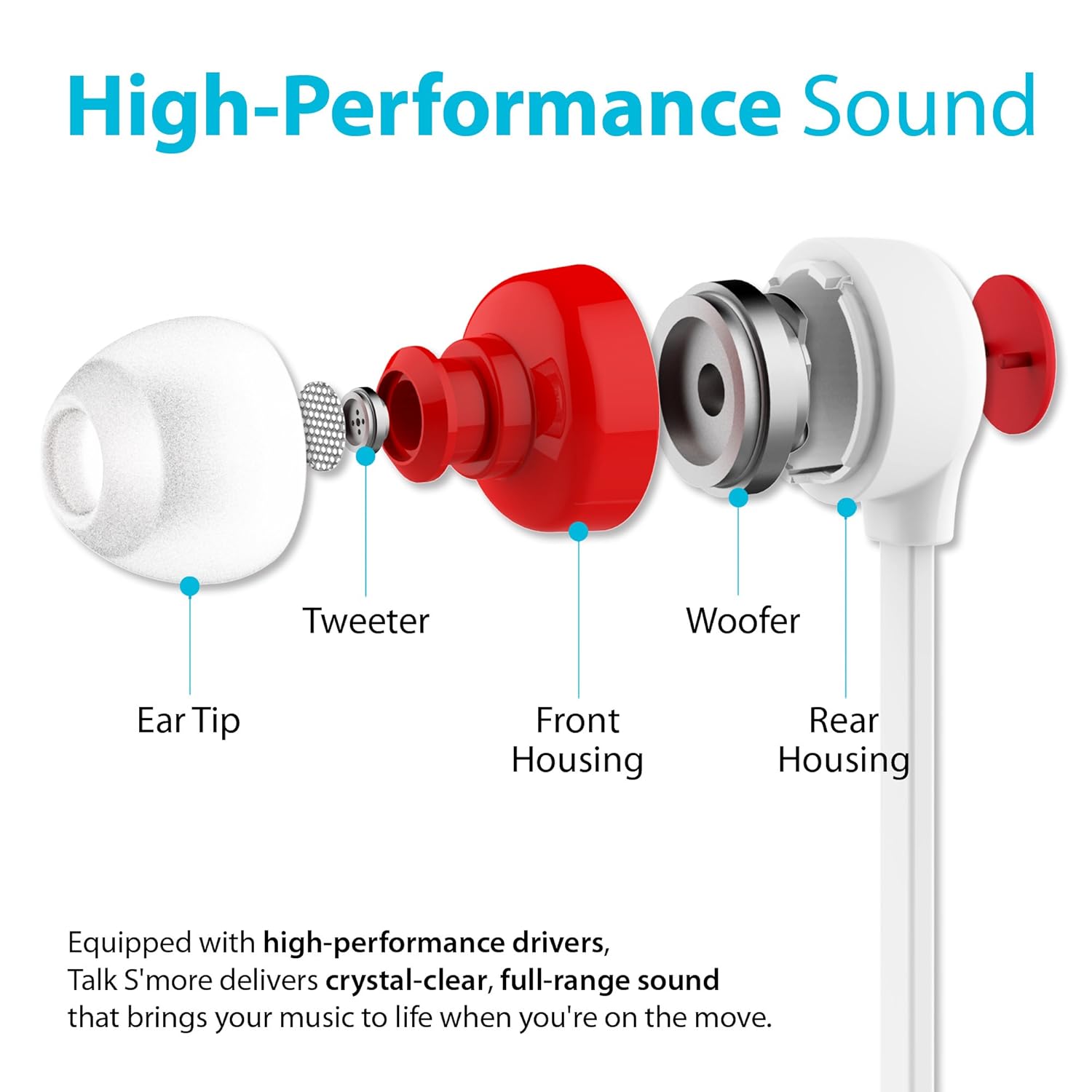 High-Performance Sound

Tweeter

Woofer

Ear Tip

Front Housing

Rear Housing

Equipped with high-performance drivers, Talk S'more delivers crystal-clear, full-range sound that brings your music to life when you're on the move.